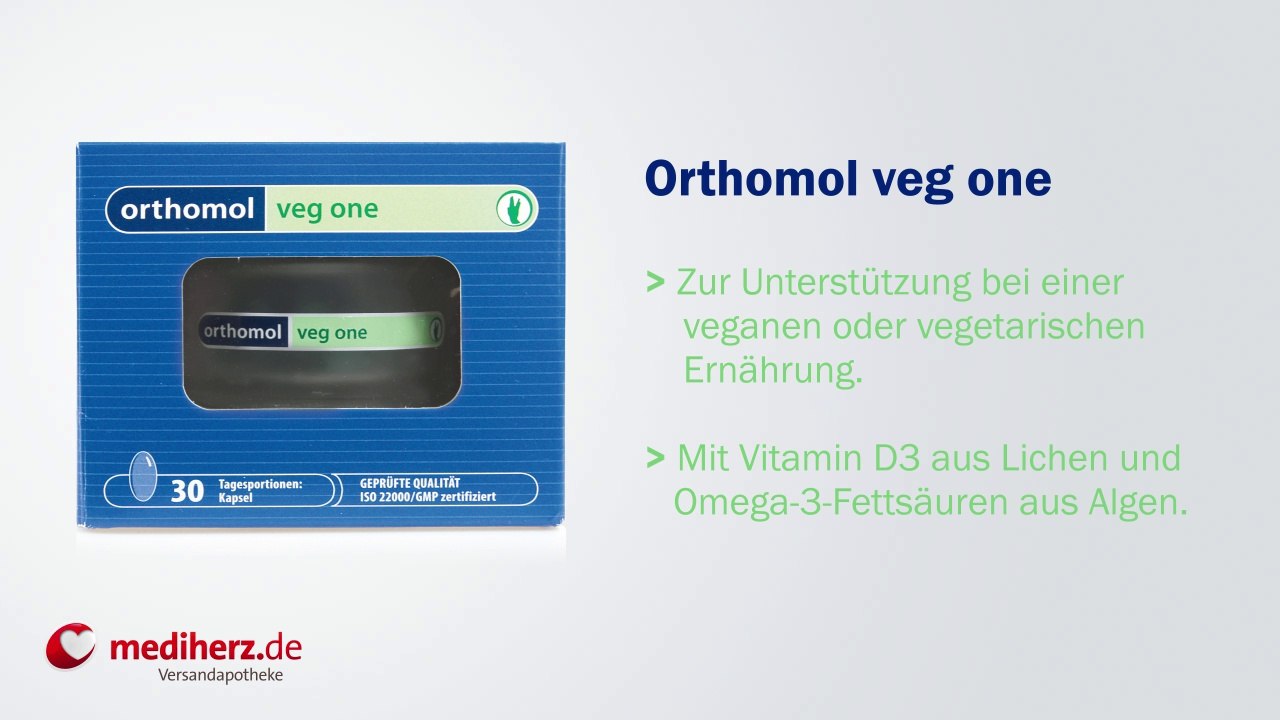 orthomol veg one

orthomol veg one

30 Tagesportionen: Kapsel

GEPRÜFTE QUALITÄT ISO 22000/GMP zertifiziert

Orthomol veg one

> Zur Unterstützung bei einer veganen oder vegetarischen Ernährung.

> Mit Vitamin D3 aus Lichen und Omega-3-Fettsäuren aus Algen.

mediherz.de
Versandapotheke